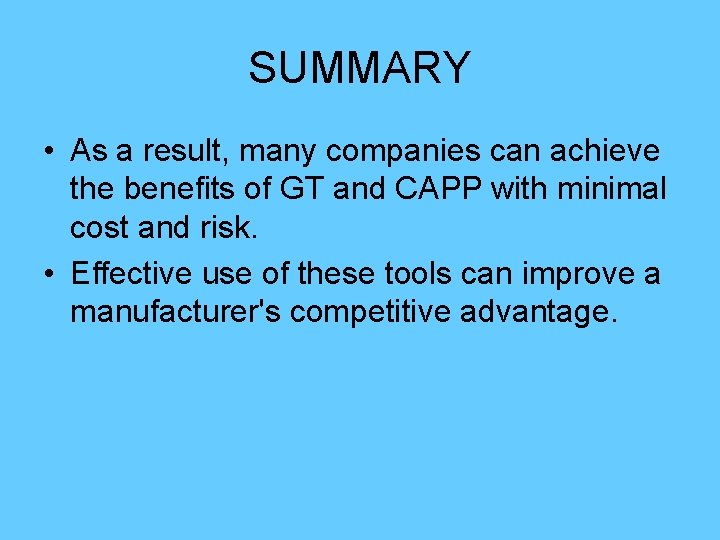 SUMMARY

• As a result, many companies can achieve the benefits of GT and CAPP with minimal cost and risk.

• Effective use of these tools can improve a manufacturer's competitive advantage.